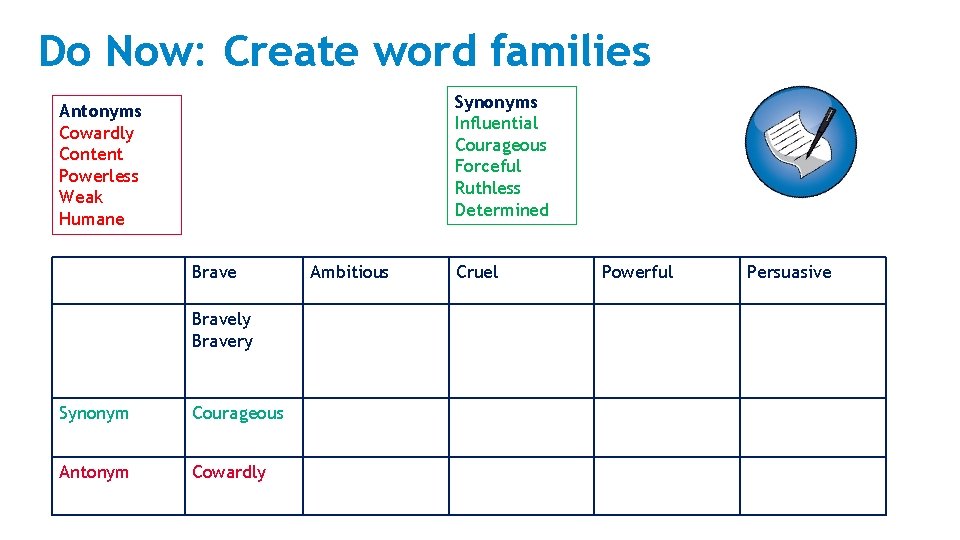 Do Now: Create word families

Antonyms
Cowardly
Content
Powerless
Weak
Humane

Synonyms
Influential
Courageous
Forceful
Ruthless
Determined

| | Brave | Ambitious | Cruel | Powerful | Persuasive |
|---|---|---|---|---|---|
| | Bravely Bravery | | | | |
| Synonym | Courageous | | | | |
| Antonym | Cowardly | | | | |